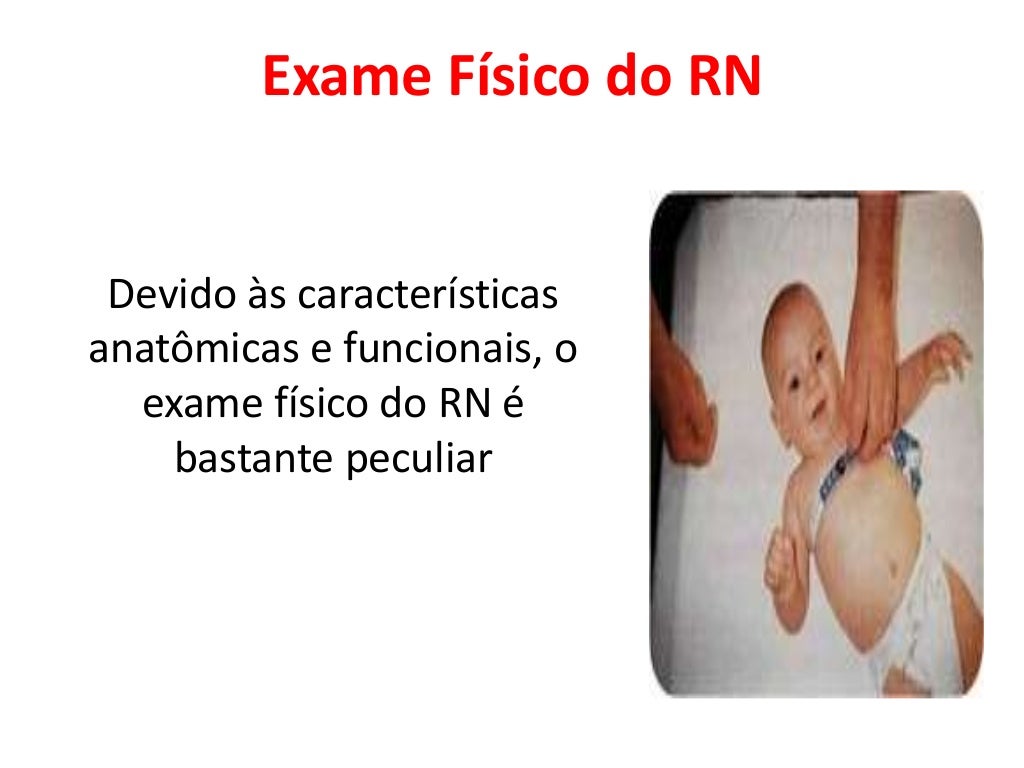 Exame Físico do RN

Devido às características anatômicas e funcionais, o exame físico do RN é bastante peculiar